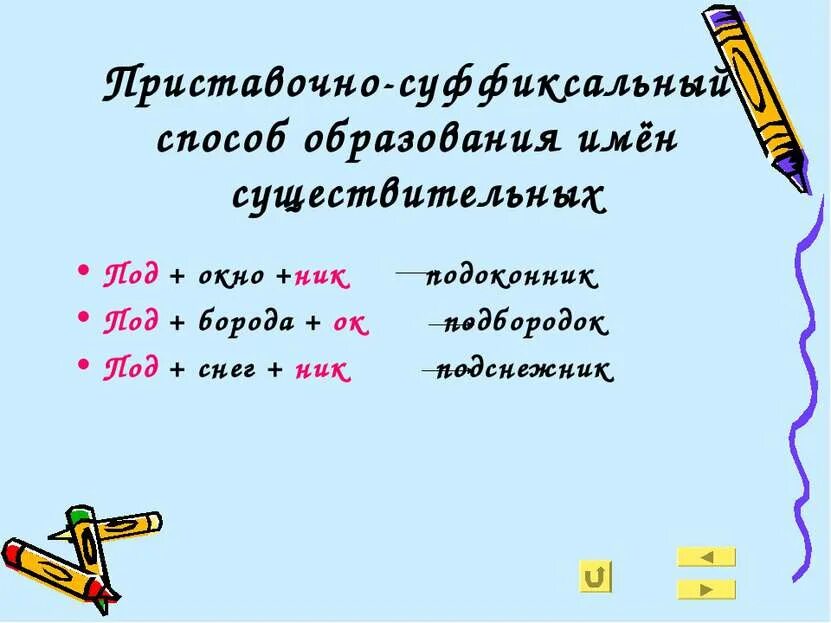 Приставочно-суффиксальный способ образования имён существительных

• Под + окно +ник — подоконник
• Под + борода + ок — подбородок
• Под + снег + ник — подснежник